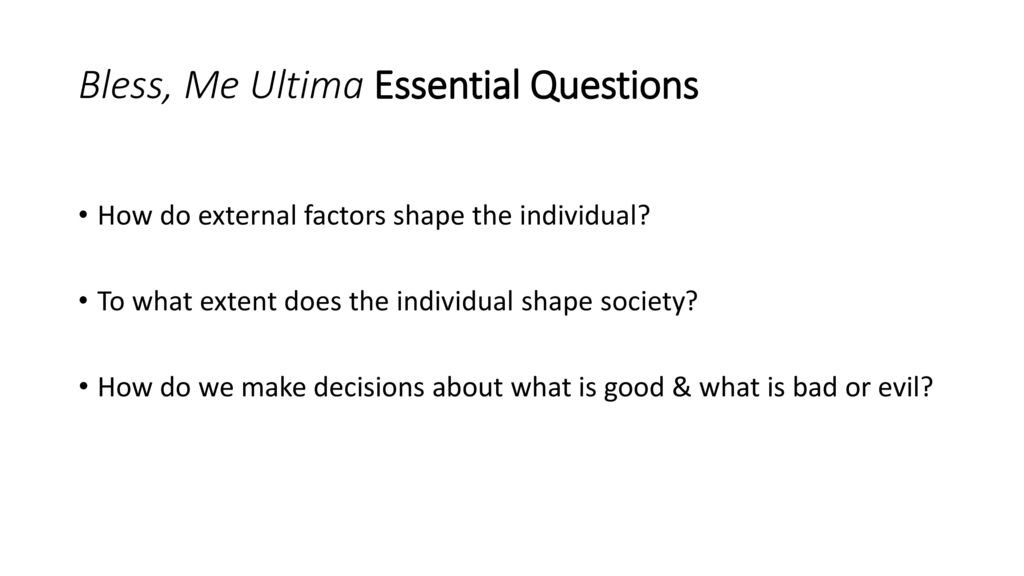 Bless, Me Ultima Essential Questions

• How do external factors shape the individual?

• To what extent does the individual shape society?

• How do we make decisions about what is good & what is bad or evil?